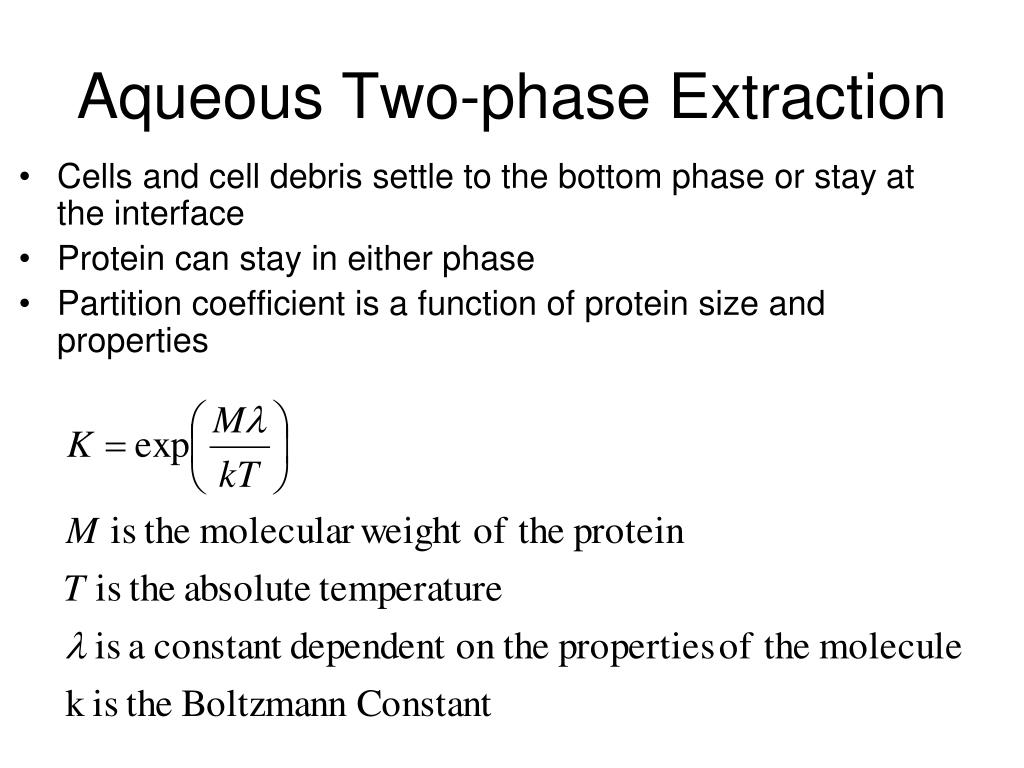 Aqueous Two-phase Extraction

• Cells and cell debris settle to the bottom phase or stay at the interface
• Protein can stay in either phase
• Partition coefficient is a function of protein size and properties

$K = \exp\left(\frac{M\lambda}{kT}\right)$

$M$ is the molecular weight of the protein

$T$ is the absolute temperature

$\lambda$ is a constant dependent on the properties of the molecule

k is the Boltzmann Constant